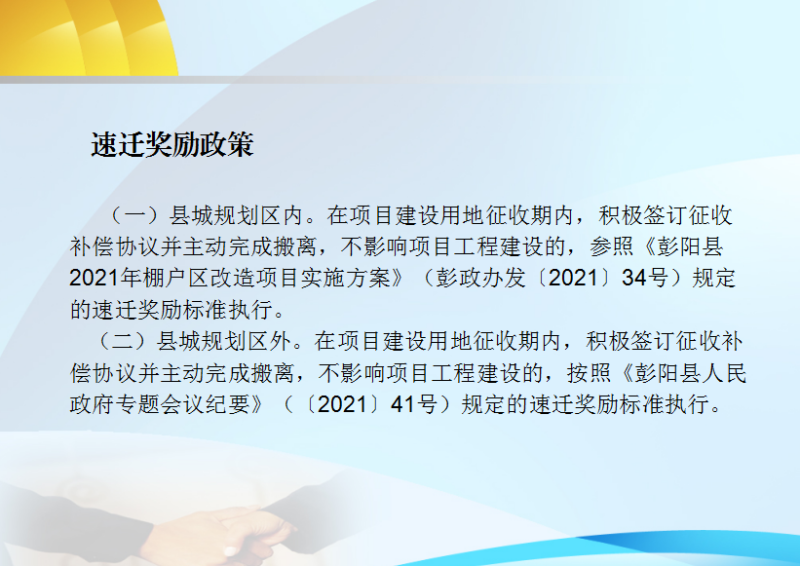 速迁奖励政策

（一）县城规划区内。在项目建设用地征收期内，积极签订征收补偿协议并主动完成搬离，不影响项目工程建设的，参照《彭阳县2021年棚户区改造项目实施方案》（彭政办发〔2021〕34号）规定的速迁奖励标准执行。

（二）县城规划区外。在项目建设用地征收期内，积极签订征收补偿协议并主动完成搬离，不影响项目工程建设的，按照《彭阳县人民政府专题会议纪要》（〔2021〕41号）规定的速迁奖励标准执行。